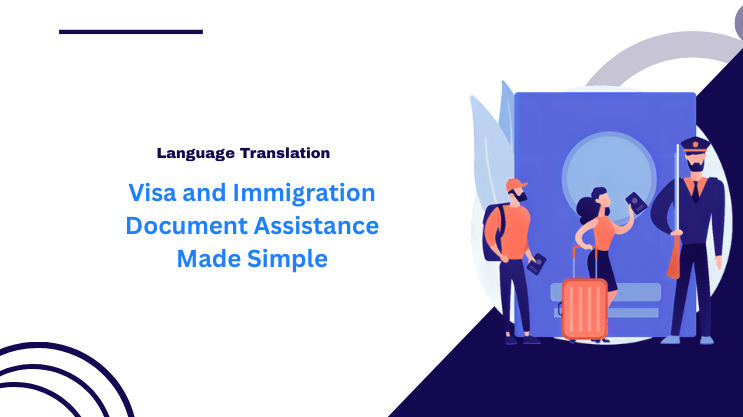 Language Translation

Visa and Immigration Document Assistance Made Simple